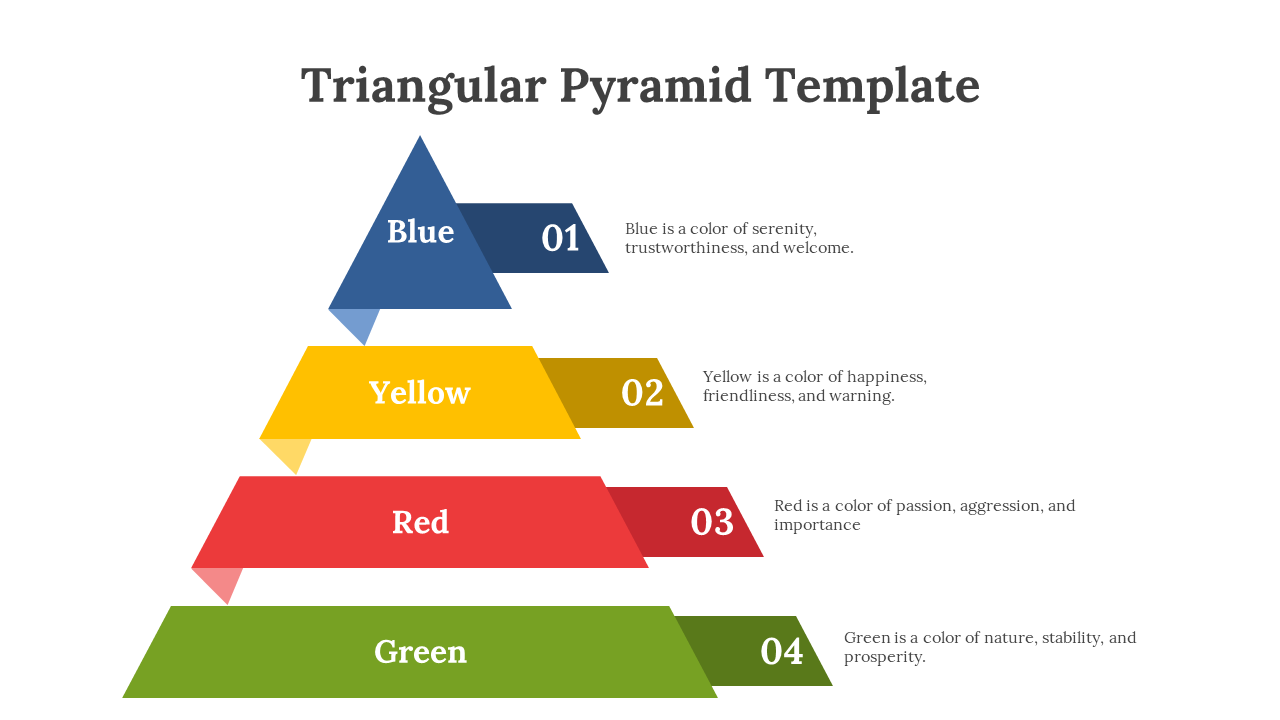 Triangular Pyramid Template

Blue

01

Blue is a color of serenity, trustworthiness, and welcome.

Yellow

02

Yellow is a color of happiness, friendliness, and warning.

Red

03

Red is a color of passion, aggression, and importance

Green

04

Green is a color of nature, stability, and prosperity.